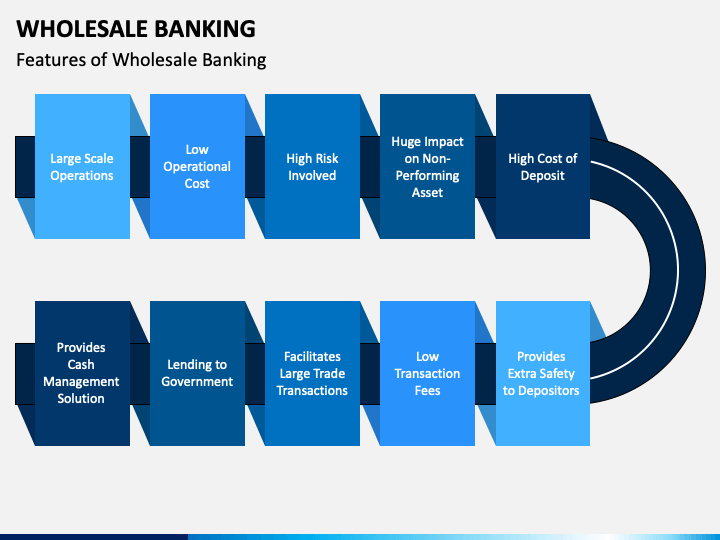 WHOLESALE BANKING

Features of Wholesale Banking

Large Scale Operations

Low Operational Cost

High Risk Involved

Huge Impact on Non-Performing Asset

High Cost of Deposit

Provides Extra Safety to Depositors

Low Transaction Fees

Facilitates Large Trade Transactions

Lending to Government

Provides Cash Management Solution